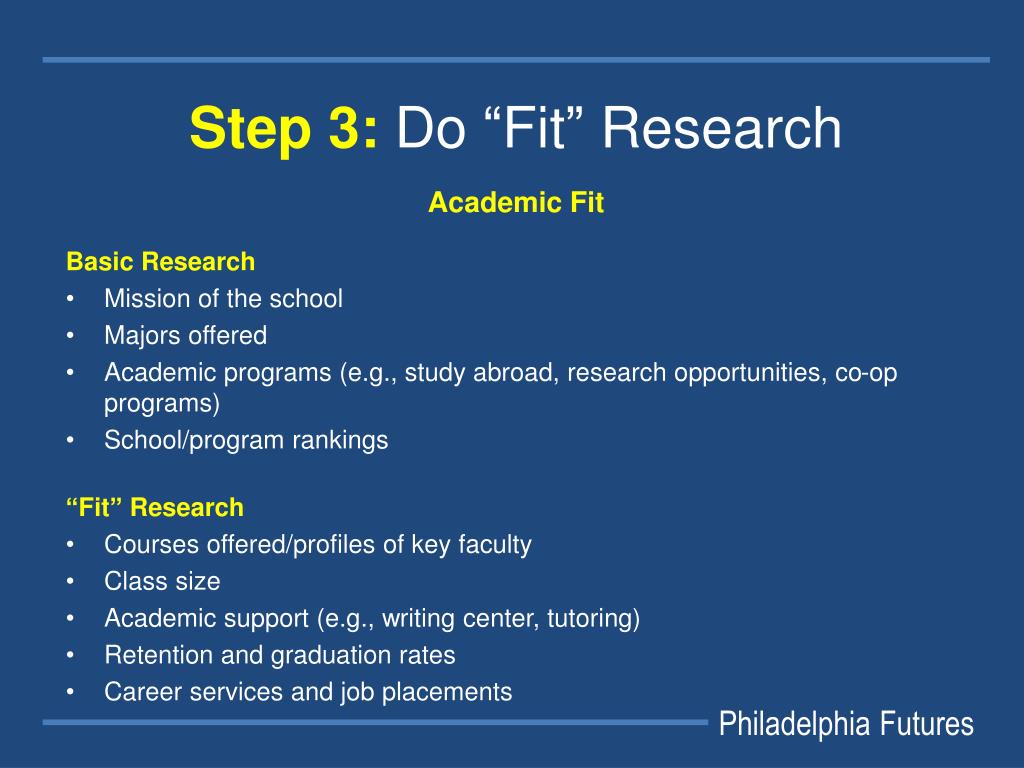 Step 3: Do “Fit” Research

Academic Fit

Basic Research
• Mission of the school
• Majors offered
• Academic programs (e.g., study abroad, research opportunities, co-op programs)
• School/program rankings

“Fit” Research
• Courses offered/profiles of key faculty
• Class size
• Academic support (e.g., writing center, tutoring)
• Retention and graduation rates
• Career services and job placements

Philadelphia Futures